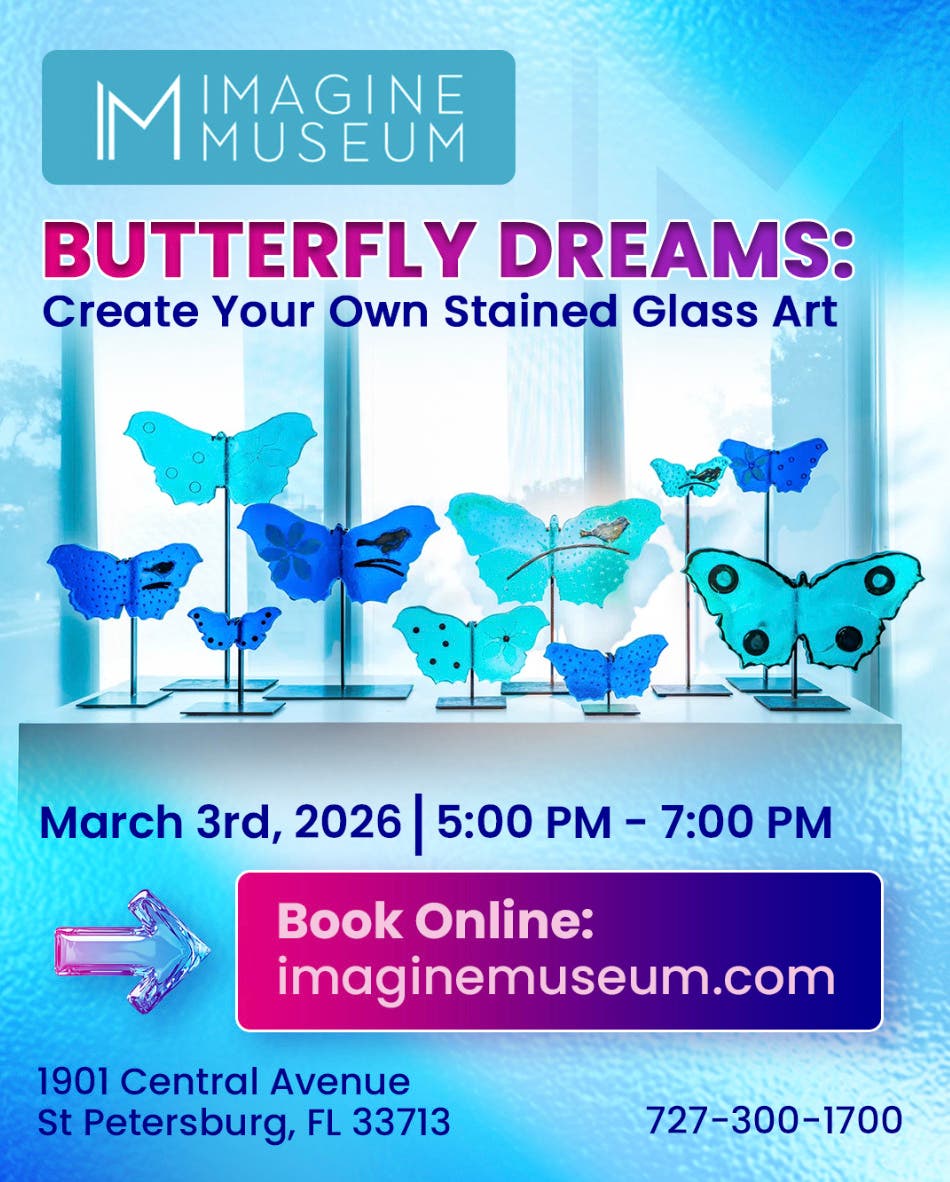 IM IMAGINE MUSEUM

BUTTERFLY DREAMS:
Create Your Own Stained Glass Art

March 3rd, 2026 | 5:00 PM - 7:00 PM

Book Online:
imaginemuseum.com

1901 Central Avenue
St Petersburg, FL 33713

727-300-1700